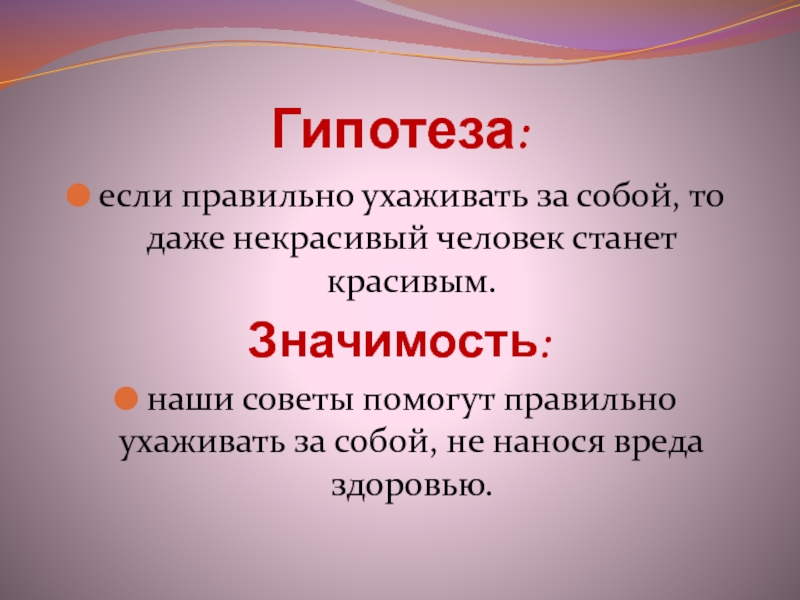 Гипотеза:

если правильно ухаживать за собой, то даже некрасивый человек станет красивым.

Значимость:

наши советы помогут правильно ухаживать за собой, не нанося вреда здоровью.